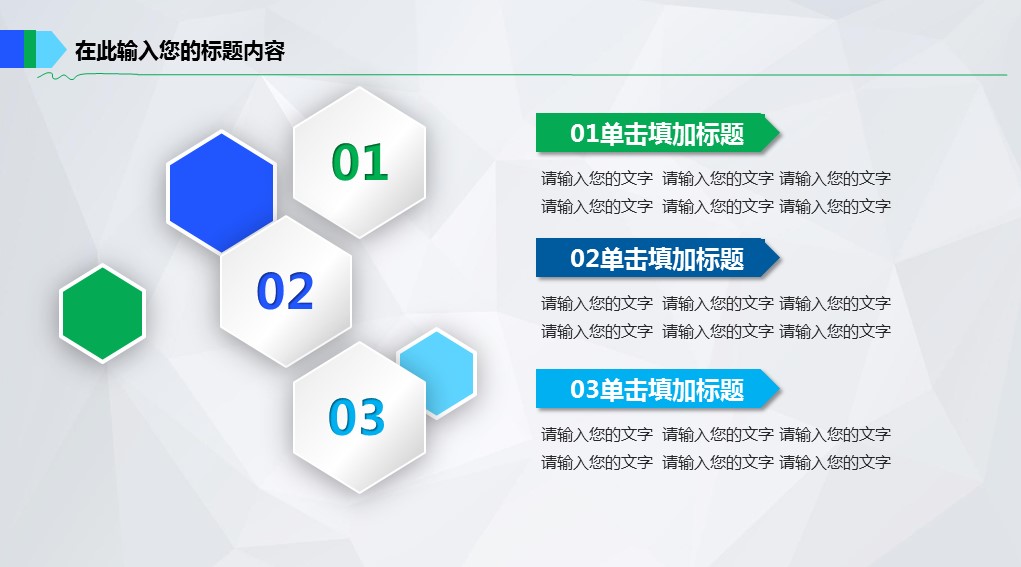 在此输入您的标题内容

01

02

03

01单击填加标题

请输入您的文字 请输入您的文字 请输入您的文字
请输入您的文字 请输入您的文字 请输入您的文字

02单击填加标题

请输入您的文字 请输入您的文字 请输入您的文字
请输入您的文字 请输入您的文字 请输入您的文字

03单击填加标题

请输入您的文字 请输入您的文字 请输入您的文字
请输入您的文字 请输入您的文字 请输入您的文字